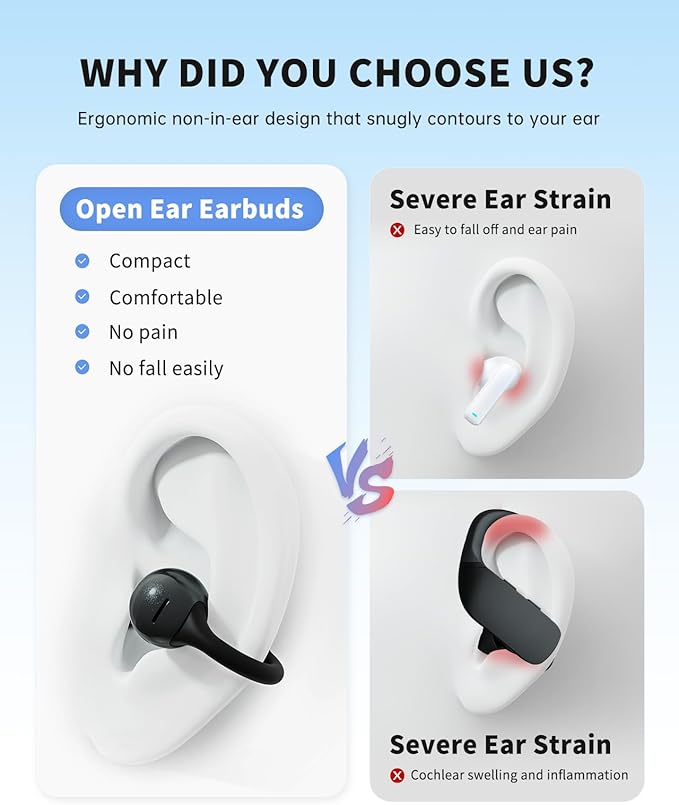 WHY DID YOU CHOOSE US?

Ergonomic non-in-ear design that snugly contours to your ear

Open Ear Earbuds

Compact

Comfortable

No pain

No fall easily

VS

Severe Ear Strain

Easy to fall off and ear pain

Severe Ear Strain

Cochlear swelling and inflammation